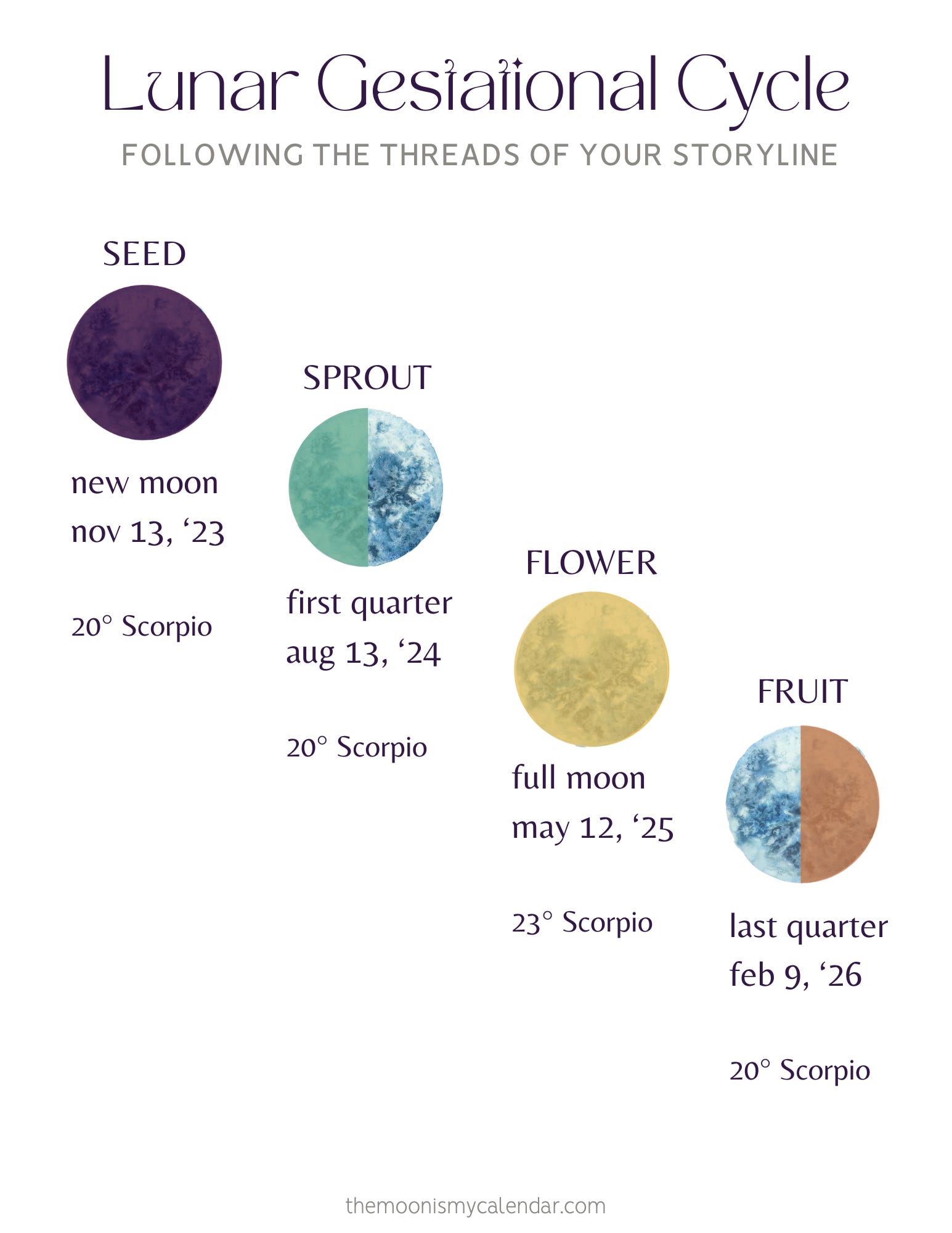 Lunar Gestational Cycle

FOLLOWING THE THREADS OF YOUR STORYLINE

SEED

new moon
nov 13, ‘23

20° Scorpio

SPROUT

first quarter
aug 13, ‘24

20° Scorpio

FLOWER

full moon
may 12, ‘25

23° Scorpio

FRUIT

last quarter
feb 9, ‘26

20° Scorpio

themoonismycalendar.com